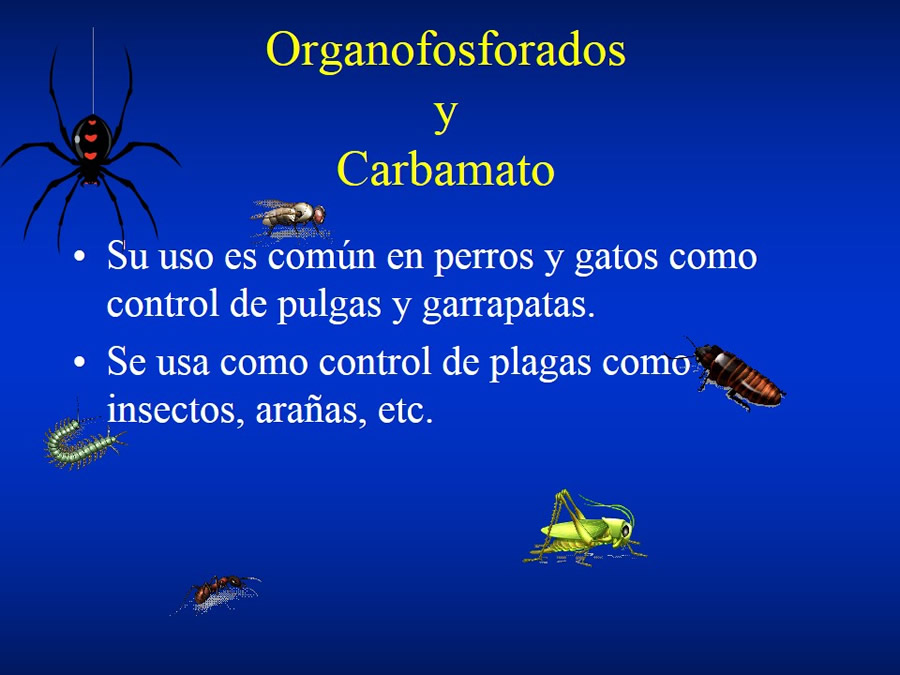 Organofosforados
y
Carbamato

• Su uso es común en perros y gatos como control de pulgas y garrapatas.
• Se usa como control de plagas como insectos, arañas, etc.